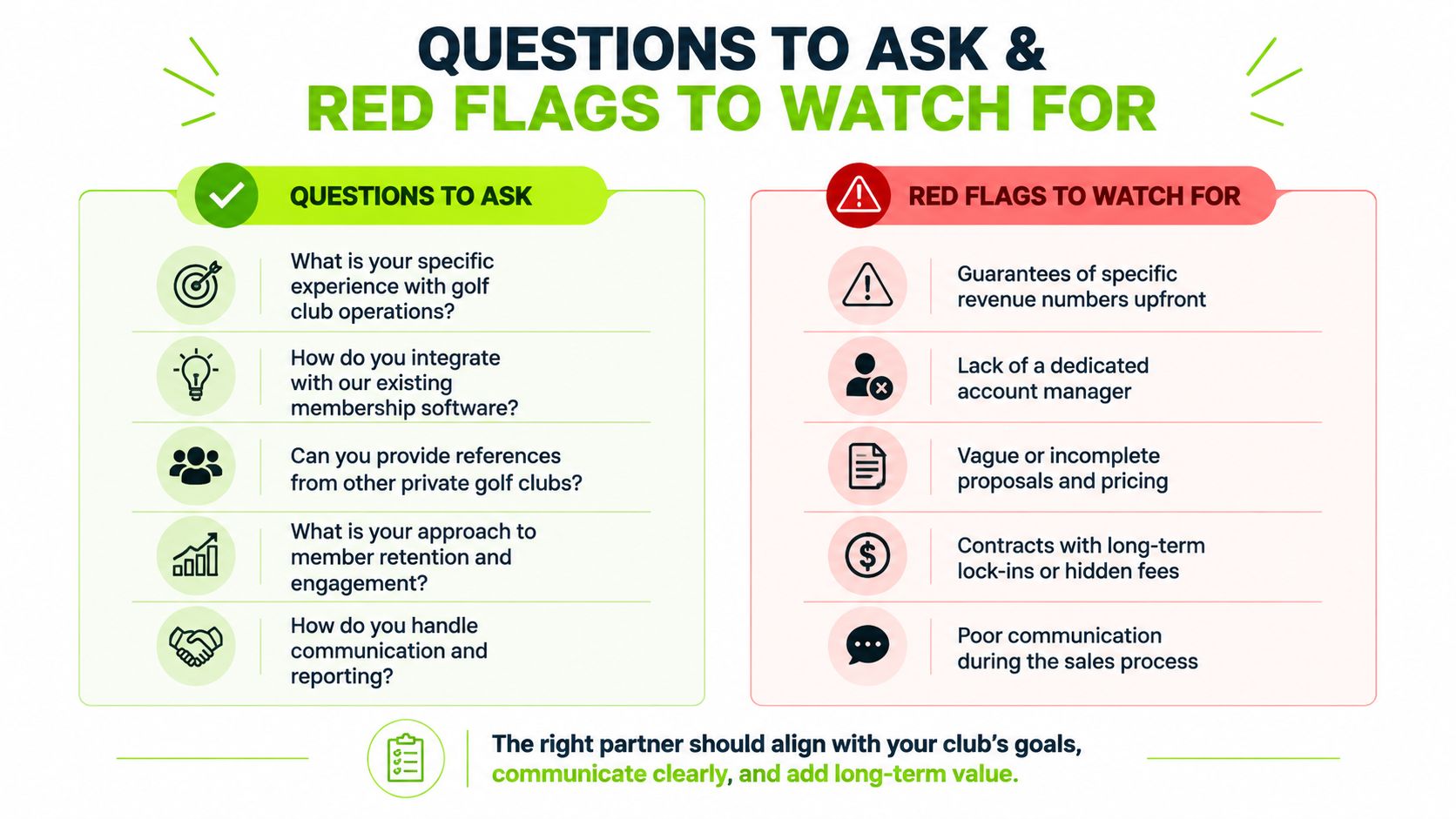 QUESTIONS TO ASK &
RED FLAGS TO WATCH FOR

QUESTIONS TO ASK

What is your specific experience with golf club operations?

How do you integrate with our existing membership software?

Can you provide references from other private golf clubs?

What is your approach to member retention and engagement?

How do you handle communication and reporting?

RED FLAGS TO WATCH FOR

Guarantees of specific revenue numbers upfront

Lack of a dedicated account manager

Vague or incomplete proposals and pricing

Contracts with long-term lock-ins or hidden fees

Poor communication during the sales process

The right partner should align with your club's goals, communicate clearly, and add long-term value.